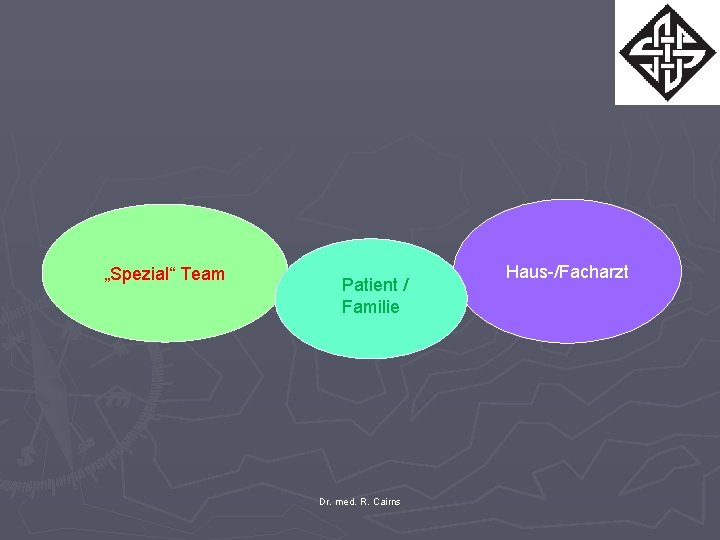 „Spezial“ Team

Patient / Familie

Haus-/Facharzt

Dr. med. R. Cairns